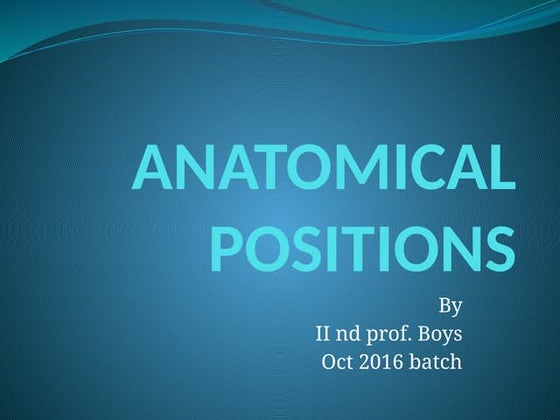 ANATOMICAL POSITIONS

By
II nd prof. Boys
Oct 2016 batch